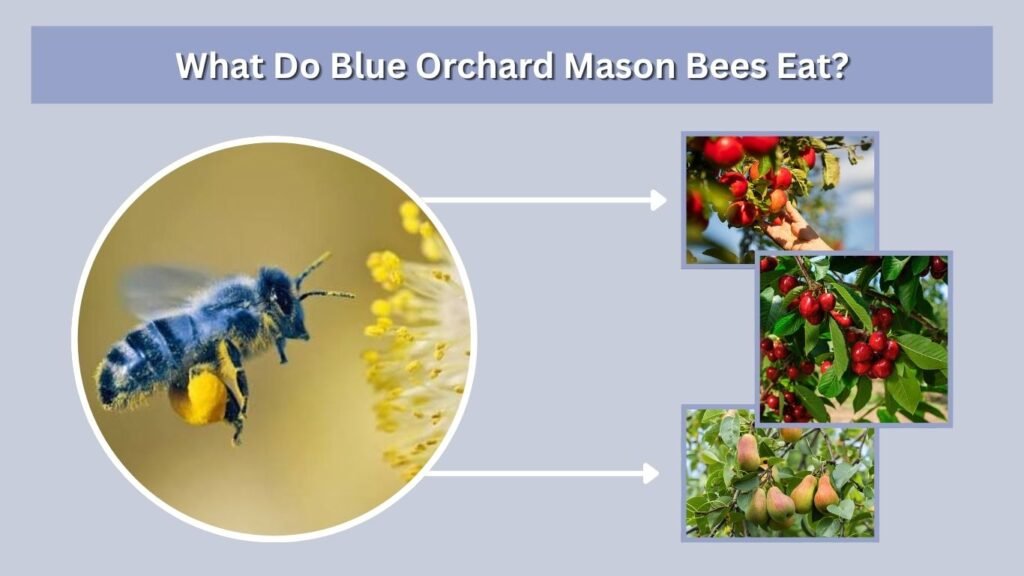 What Do Blue Orchard Mason Bees Eat?